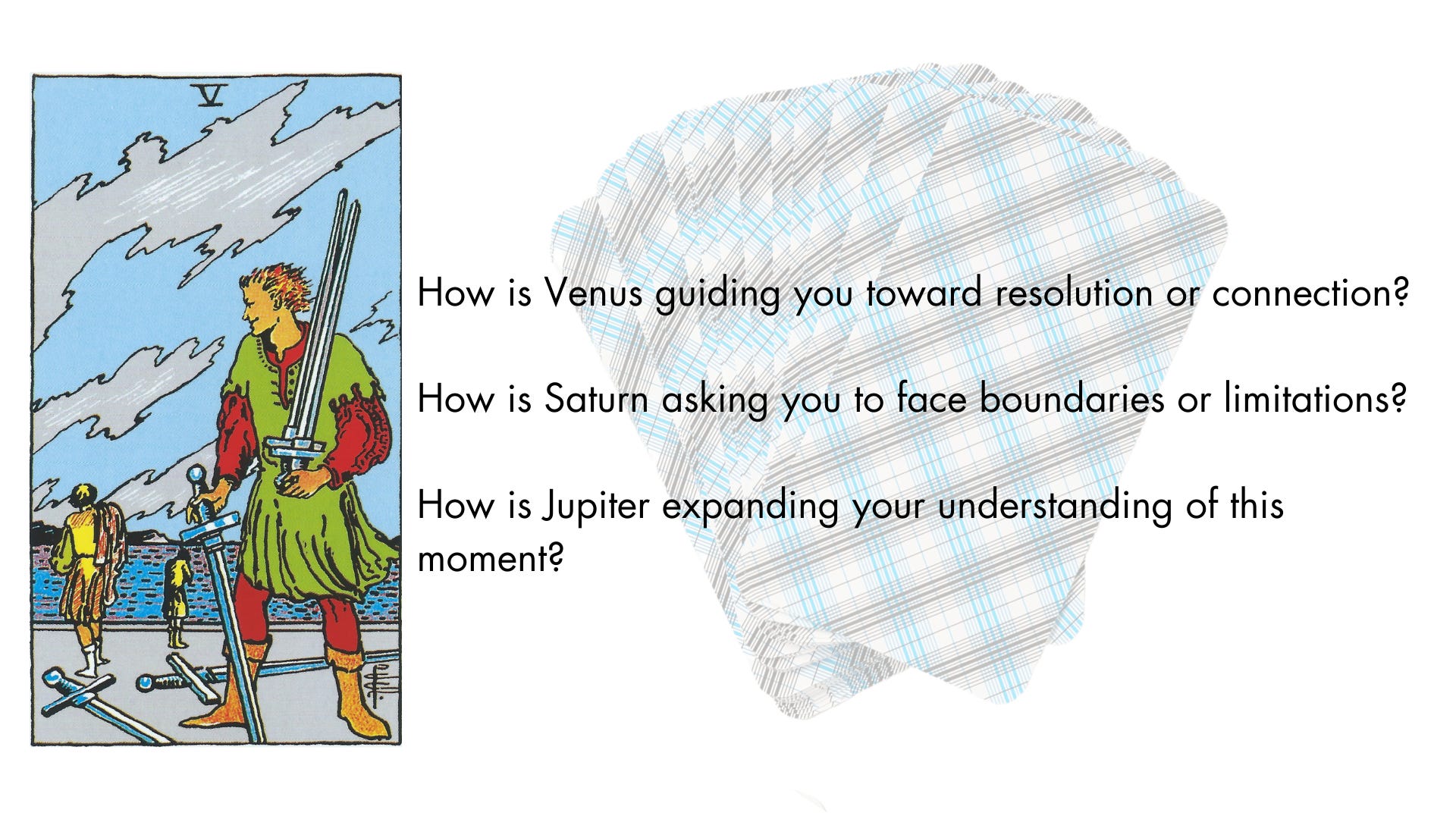 V

How is Venus guiding you toward resolution or connection?

How is Saturn asking you to face boundaries or limitations?

How is Jupiter expanding your understanding of this moment?